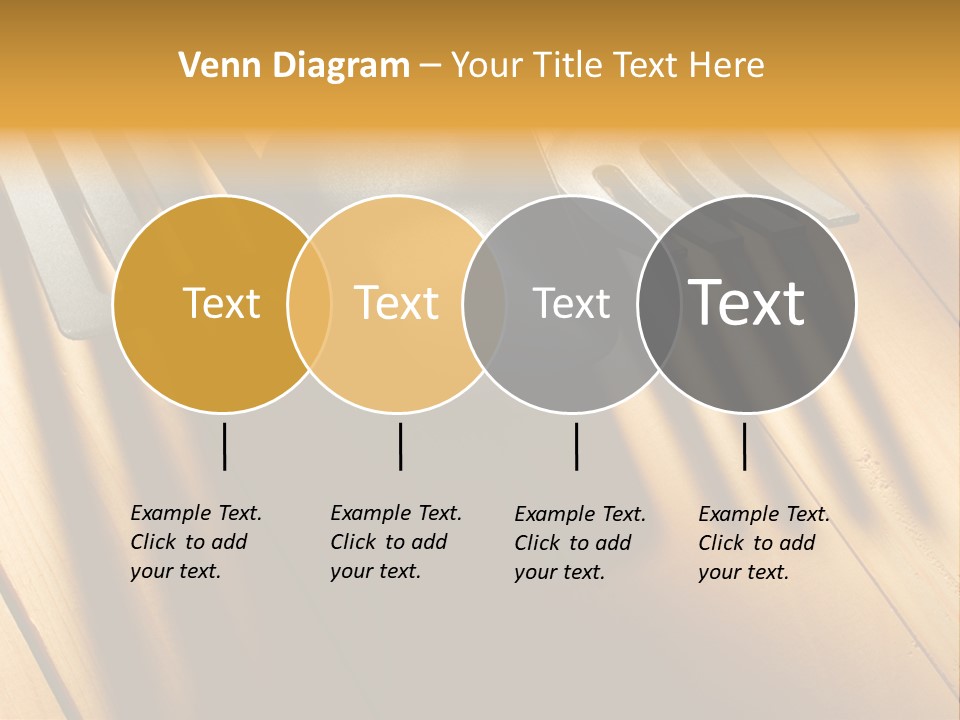 Venn Diagram – Your Title Text Here

Text

Text

Text

Text

Example Text. Click to add your text.

Example Text. Click to add your text.

Example Text. Click to add your text.

Example Text. Click to add your text.